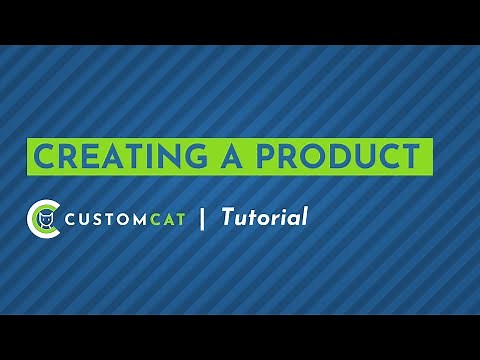 CREATING A PRODUCT

CUSTOMCAT | Tutorial